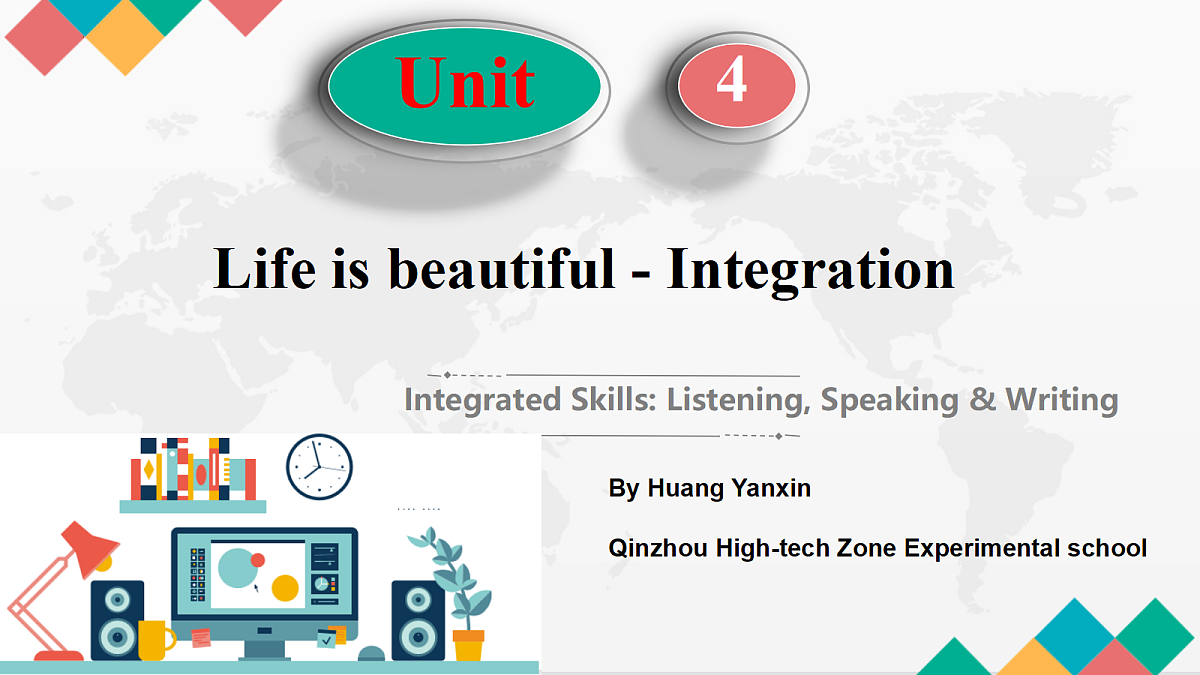 Unit 4

Life is beautiful - Integration

Integrated Skills: Listening, Speaking & Writing

By Huang Yanxin

Qinzhou High-tech Zone Experimental school